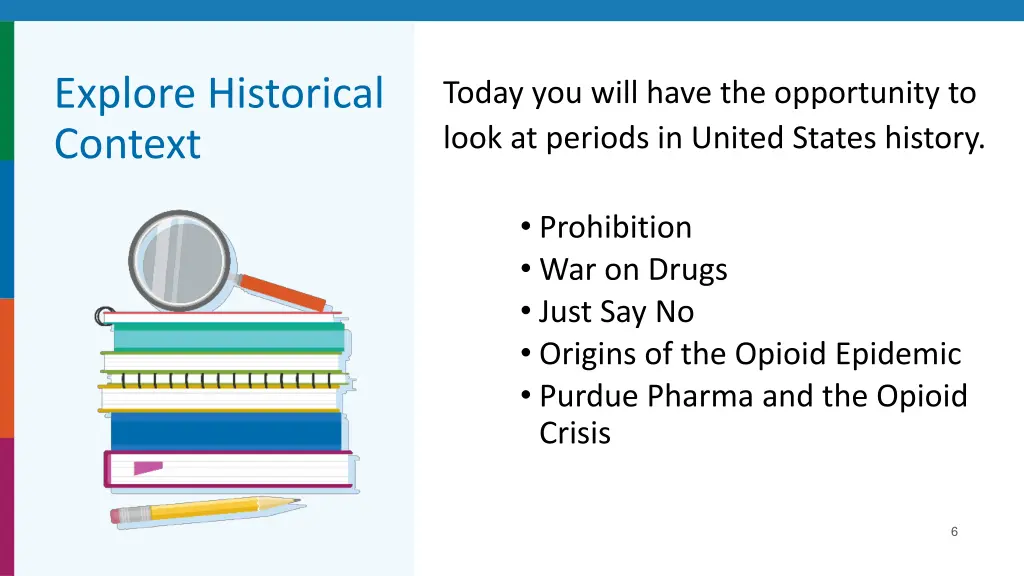 Explore Historical Context

Today you will have the opportunity to look at periods in United States history.

• Prohibition
• War on Drugs
• Just Say No
• Origins of the Opioid Epidemic
• Purdue Pharma and the Opioid Crisis

6